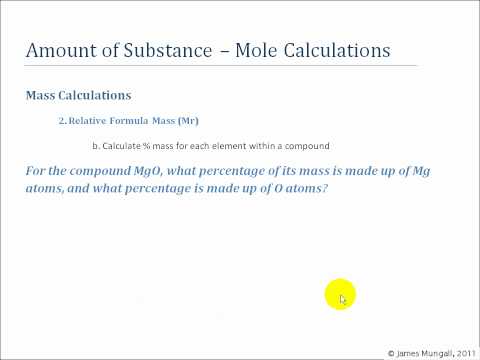 Amount of Substance – Mole Calculations

Mass Calculations

2. Relative Formula Mass (Mr)

b. Calculate % mass for each element within a compound

For the compound MgO, what percentage of its mass is made up of Mg atoms, and what percentage is made up of O atoms?

© James Mungall, 2011